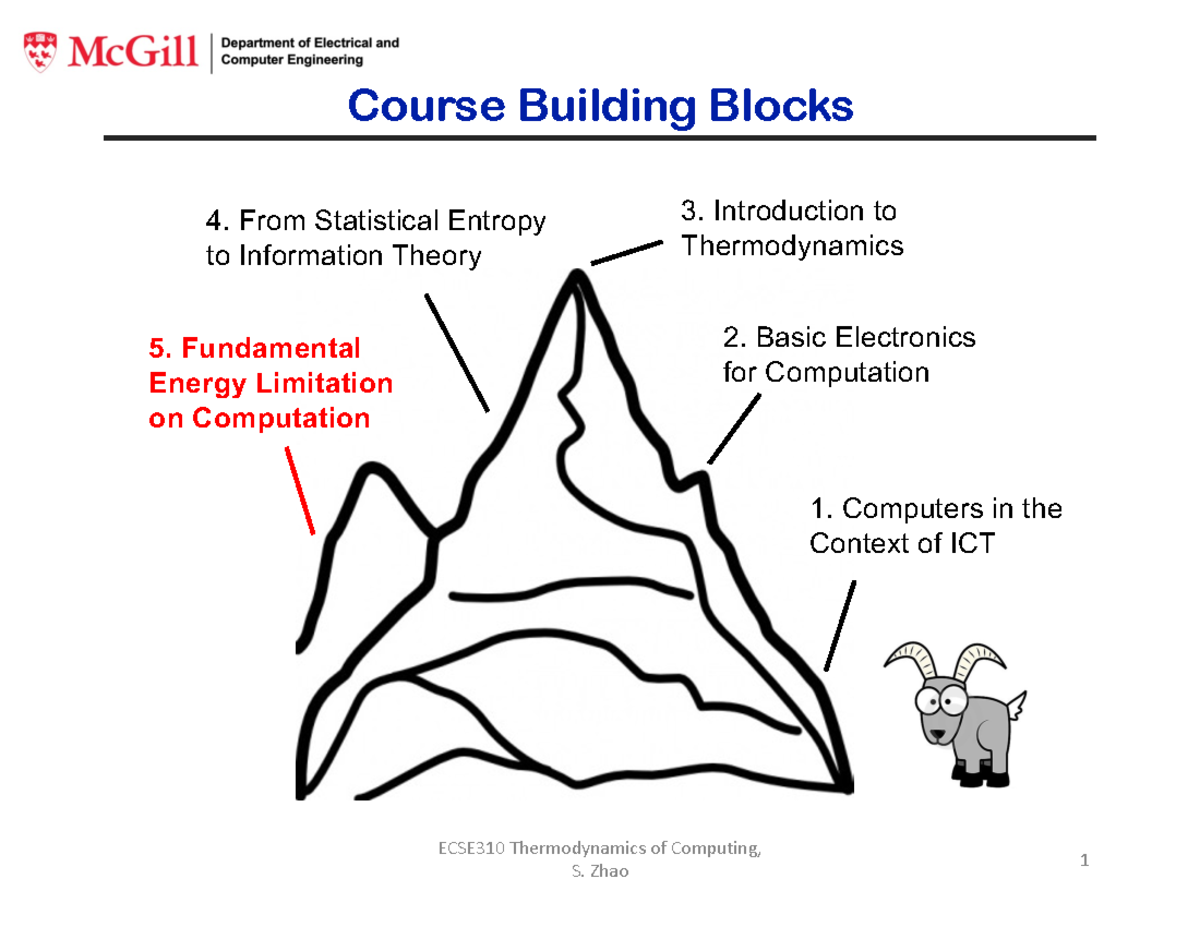 McGill | Department of Electrical and Computer Engineering

Course Building Blocks

4. From Statistical Entropy to Information Theory

3. Introduction to Thermodynamics

5. Fundamental Energy Limitation on Computation

2. Basic Electronics for Computation

1. Computers in the Context of ICT

ECSE310 Thermodynamics of Computing, S. Zhao

1